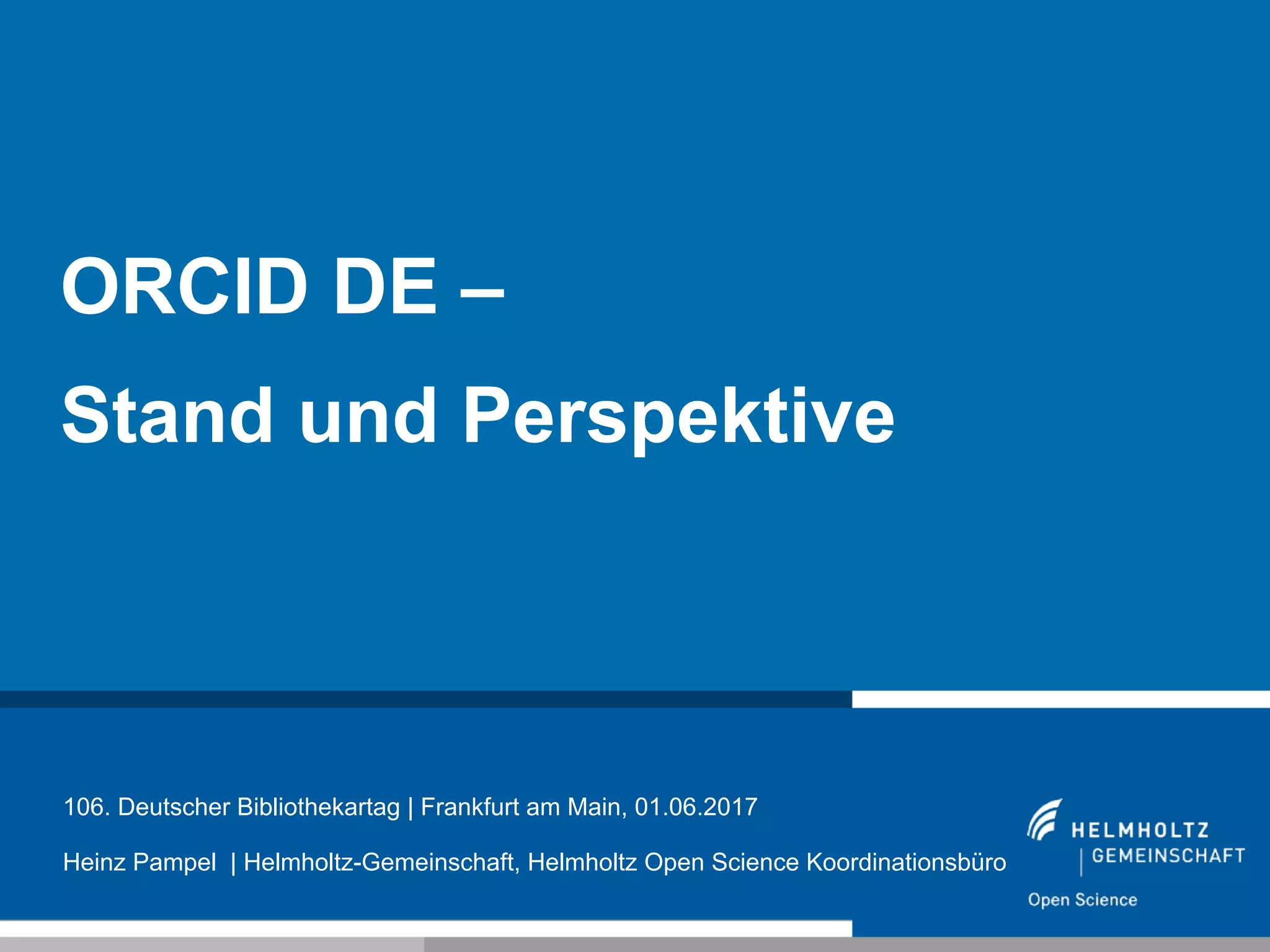 ORCID DE –
Stand und Perspektive

106. Deutscher Bibliothekartag | Frankfurt am Main, 01.06.2017

Heinz Pampel | Helmholtz-Gemeinschaft, Helmholtz Open Science Koordinationsbüro

HELMHOLTZ
GEMEINSCHAFT

Open Science